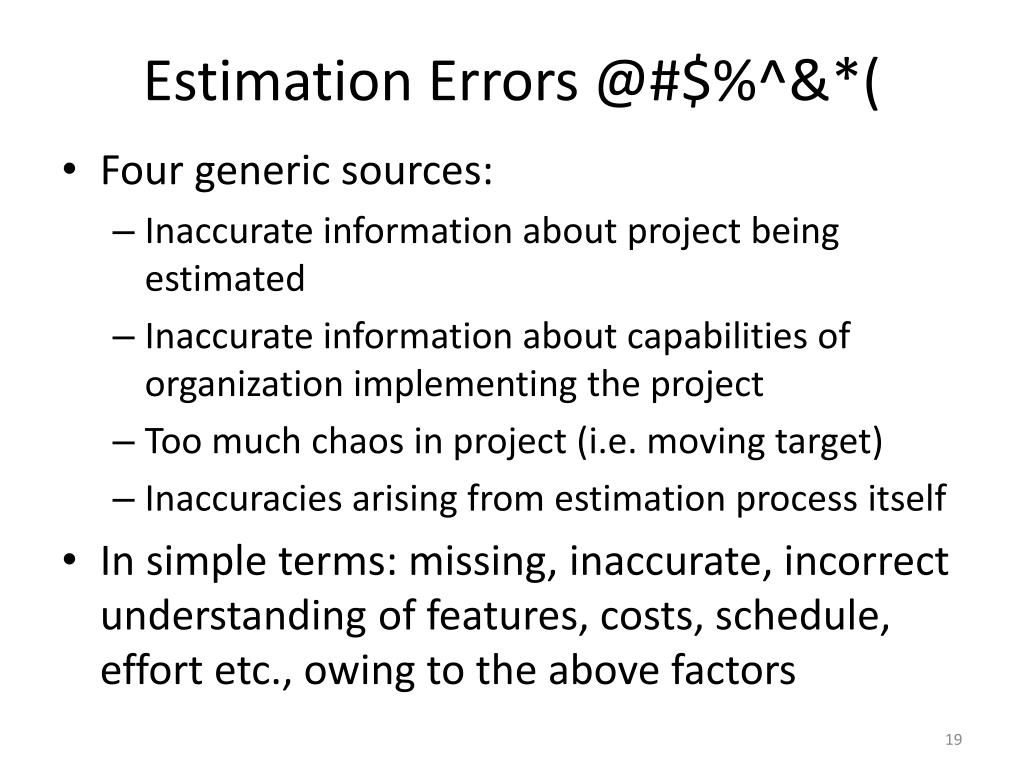 Estimation Errors @#$%^&*(

• Four generic sources:
– Inaccurate information about project being estimated
– Inaccurate information about capabilities of organization implementing the project
– Too much chaos in project (i.e. moving target)
– Inaccuracies arising from estimation process itself

• In simple terms: missing, inaccurate, incorrect understanding of features, costs, schedule, effort etc., owing to the above factors

19